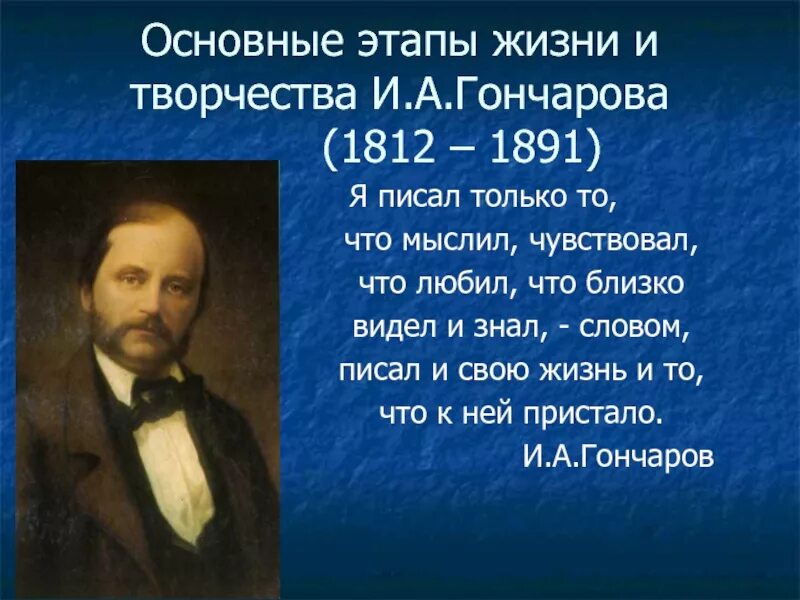 Основные этапы жизни и творчества И.А.Гончарова (1812 – 1891)

Я писал только то, что мыслил, чувствовал, что любил, что близко видел и знал, - словом, писал и свою жизнь и то, что к ней пристало.

И.А.Гончаров